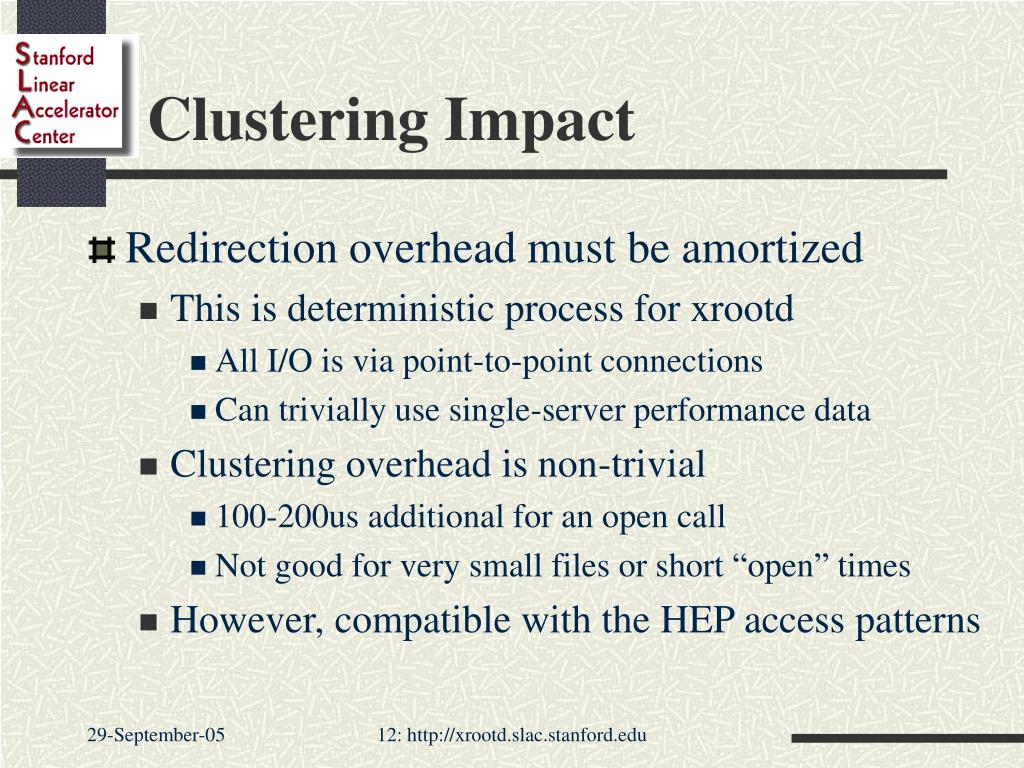 Stanford
Linear
Accelerator
Center

Clustering Impact

Redirection overhead must be amortized

This is deterministic process for xrootd

All I/O is via point-to-point connections

Can trivially use single-server performance data

Clustering overhead is non-trivial

100-200us additional for an open call

Not good for very small files or short “open” times

However, compatible with the HEP access patterns

29-September-05

12: http://xrootd.slac.stanford.edu